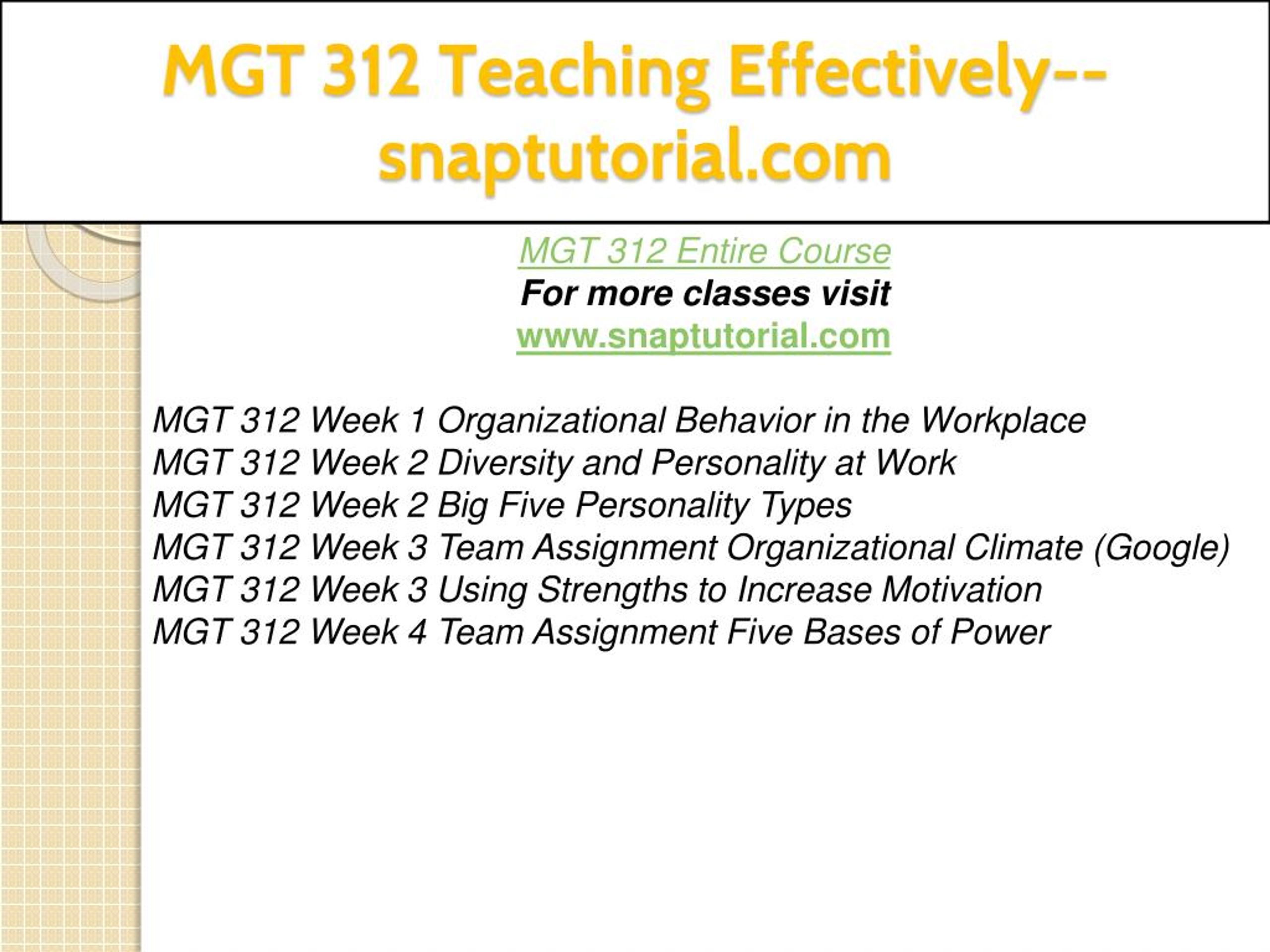 MGT 312 Teaching Effectively--snaptutorial.com

MGT 312 Entire Course
For more classes visit
www.snaptutorial.com

MGT 312 Week 1 Organizational Behavior in the Workplace
MGT 312 Week 2 Diversity and Personality at Work
MGT 312 Week 2 Big Five Personality Types
MGT 312 Week 3 Team Assignment Organizational Climate (Google)
MGT 312 Week 3 Using Strengths to Increase Motivation
MGT 312 Week 4 Team Assignment Five Bases of Power